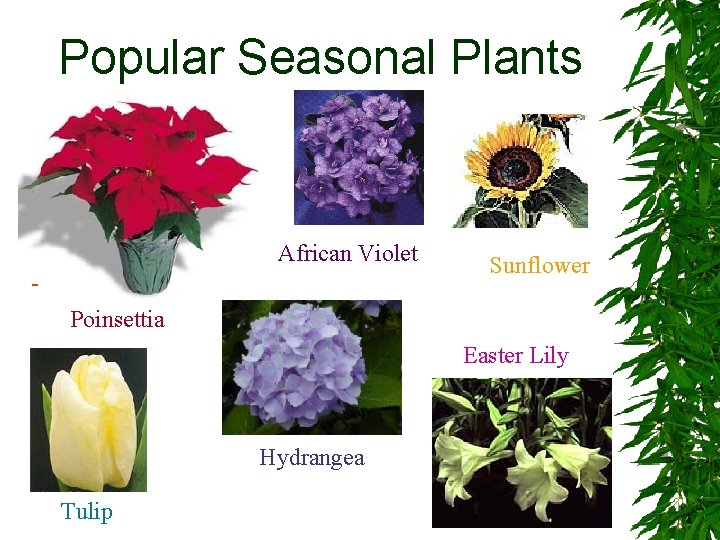 Popular Seasonal Plants

African Violet

Sunflower

-

Poinsettia

Easter Lily

Hydrangea

Tulip